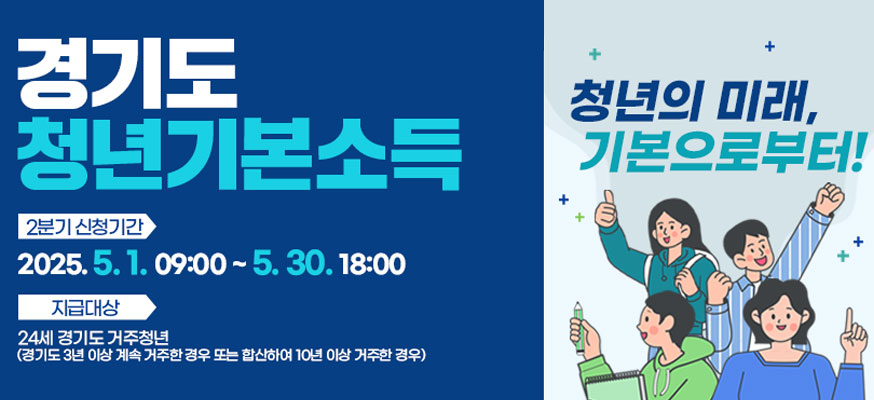 경기도
청년기본소득

2분기 신청기간

2025. 5. 1. 09:00 ~ 5. 30. 18:00

지급대상

24세 경기도 거주청년
(경기도 3년 이상 계속 거주한 경우 또는 합산하여 10년 이상 거주한 경우)

청년의 미래,
기본으로부터!